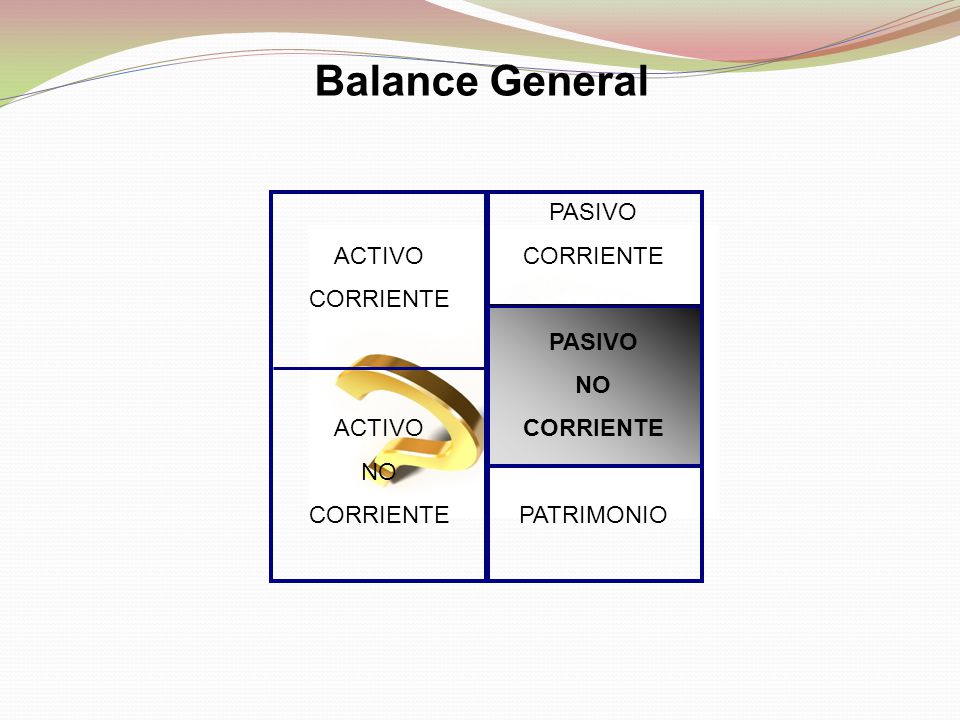 Balance General

ACTIVO CORRIENTE

ACTIVO NO CORRIENTE

PASIVO CORRIENTE

PASIVO NO CORRIENTE

PATRIMONIO